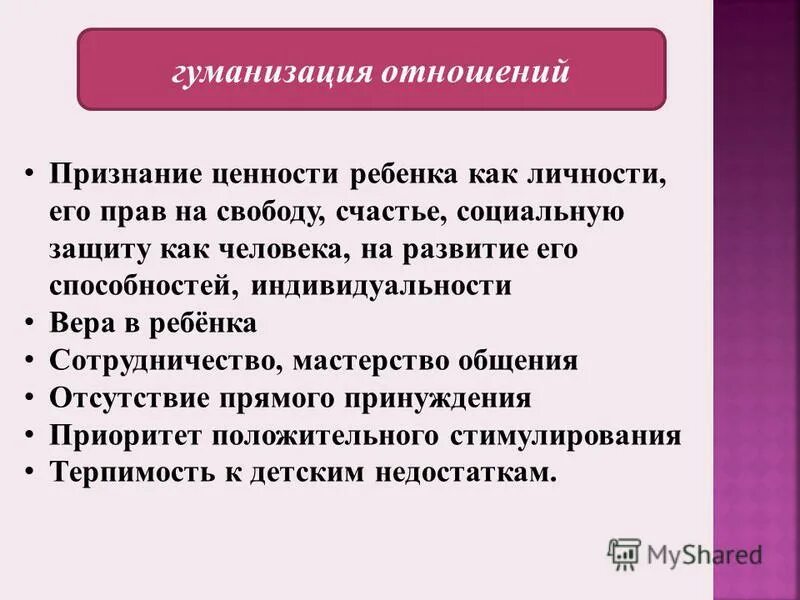 гуманизация отношений

• Признание ценности ребенка как личности, его прав на свободу, счастье, социальную защиту как человека, на развитие его способностей, индивидуальности
• Вера в ребёнка
• Сотрудничество, мастерство общения
• Отсутствие прямого принуждения
• Приоритет положительного стимулирования
• Терпимость к детским недостаткам.

MyShared